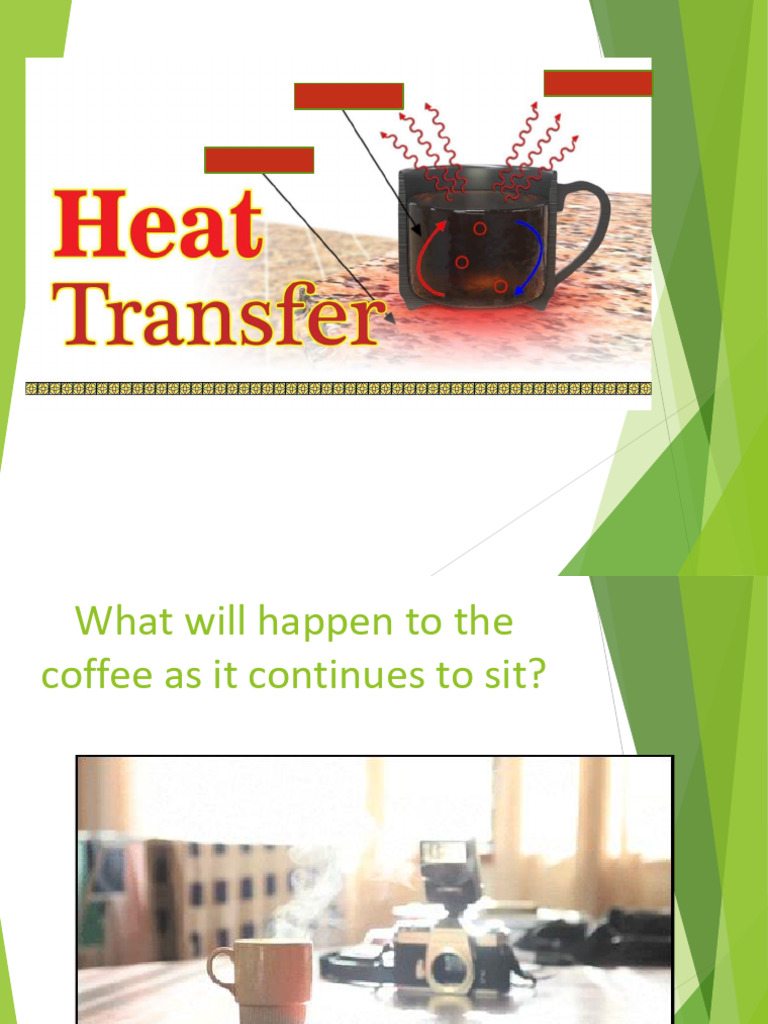 Heat Transfer

What will happen to the coffee as it continues to sit?